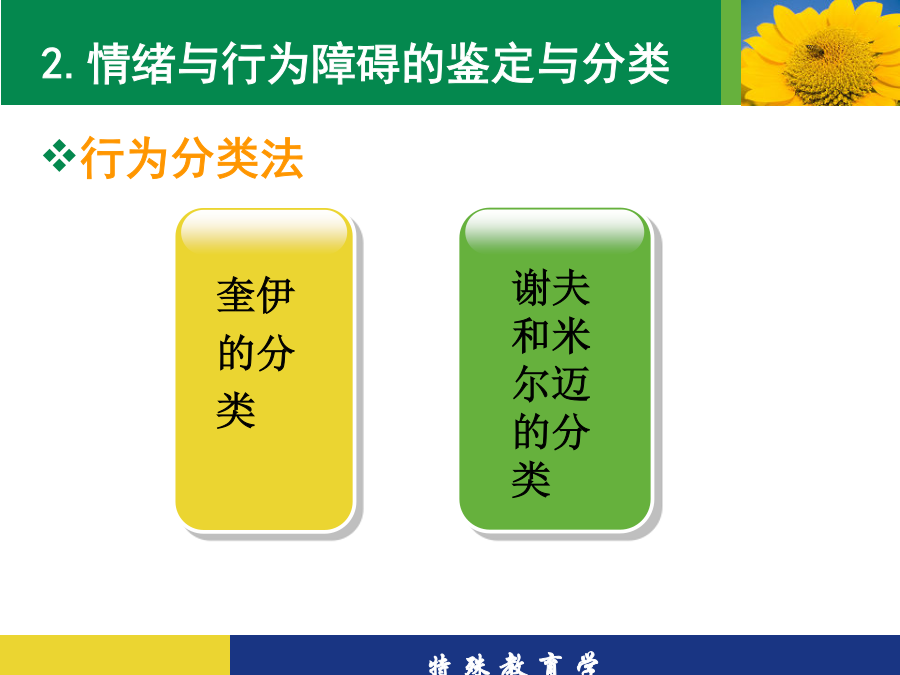 2. 情绪与行为障碍的鉴定与分类

❖行为分类法

奎伊的分类

谢夫和米尔迈的分类

特殊教育学